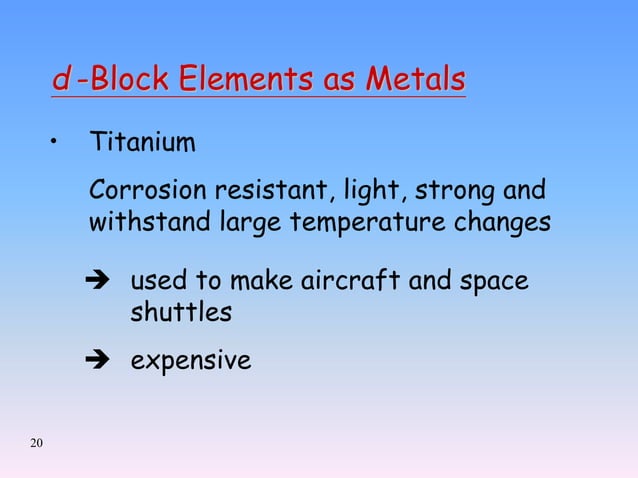 d-Block Elements as Metals

• Titanium

Corrosion resistant, light, strong and withstand large temperature changes

➔ used to make aircraft and space shuttles

➔ expensive

20